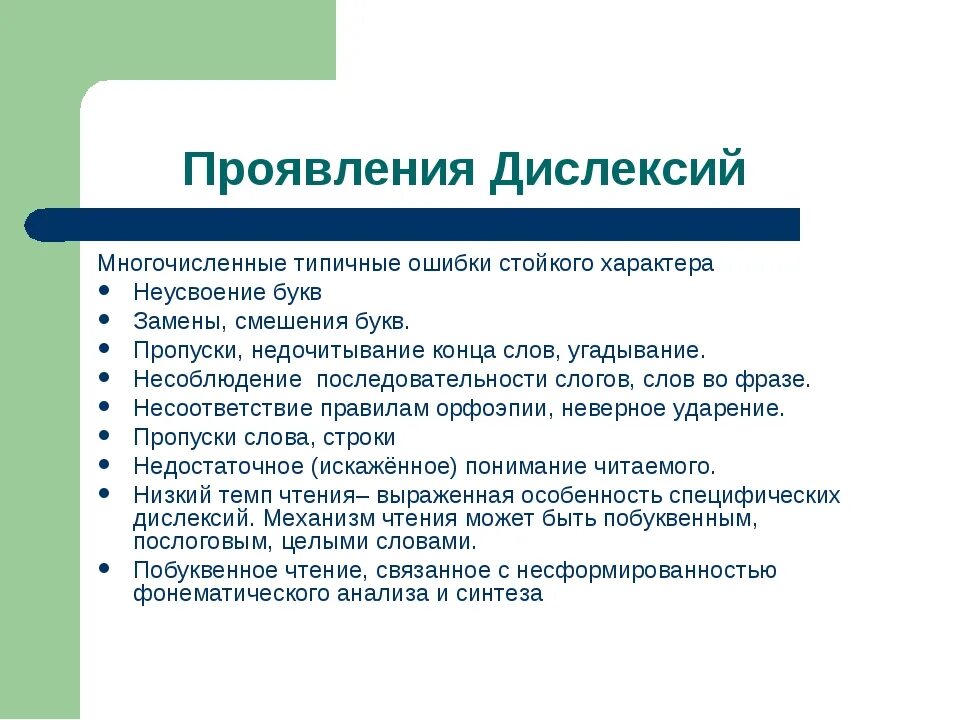 Проявления Дислексий

Многочисленные типичные ошибки стойкого характера

- Неусвоение букв
- Замены, смешения букв.
- Пропуски, недочитывание конца слов, угадывание.
- Несоблюдение последовательности слогов, слов во фразе.
- Несоответствие правилам орфоэпии, неверное ударение.
- Пропуски слова, строки
- Недостаточное (искажённое) понимание читаемого.
- Низкий темп чтения– выраженная особенность специфических дислексий. Механизм чтения может быть побуквенным, послоговым, целыми словами.
- Побуквенное чтение, связанное с несформированностью фонематического анализа и синтеза